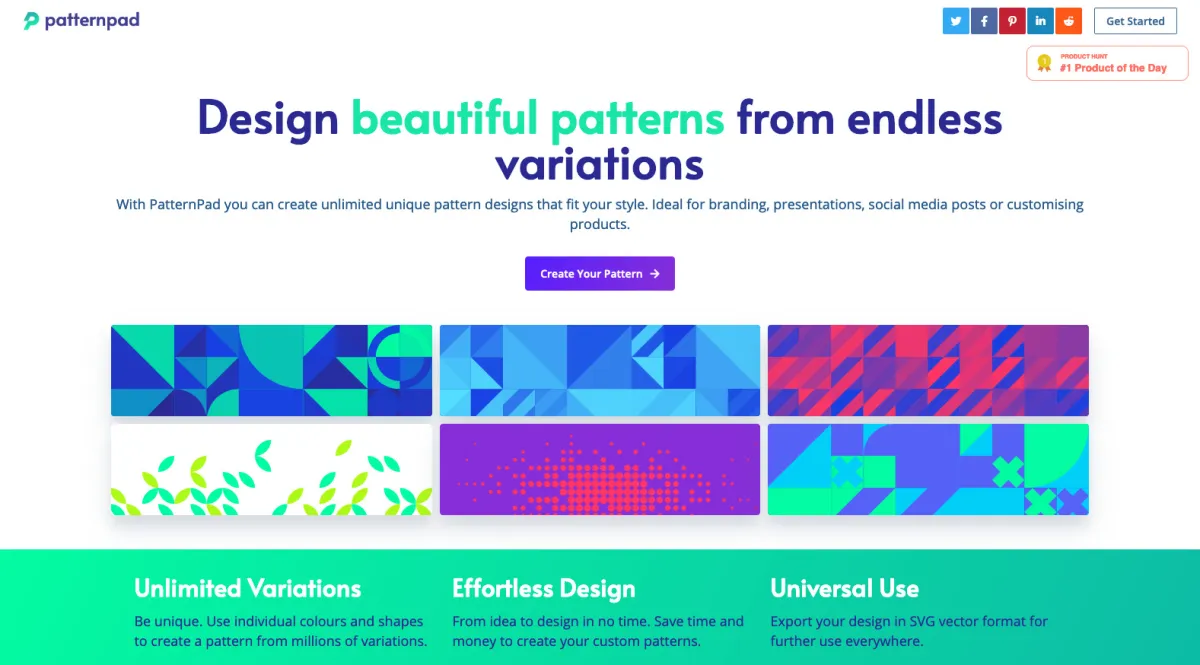 patternpad

Get Started

PRODUCT HUNT
#1 Product of the Day

Design beautiful patterns from endless variations

With PatternPad you can create unlimited unique pattern designs that fit your style. Ideal for branding, presentations, social media posts or customising products.

Create Your Pattern →

Unlimited Variations

Be unique. Use individual colours and shapes to create a pattern from millions of variations.

Effortless Design

From idea to design in no time. Save time and money to create your custom patterns.

Universal Use

Export your design in SVG vector format for further use everywhere.